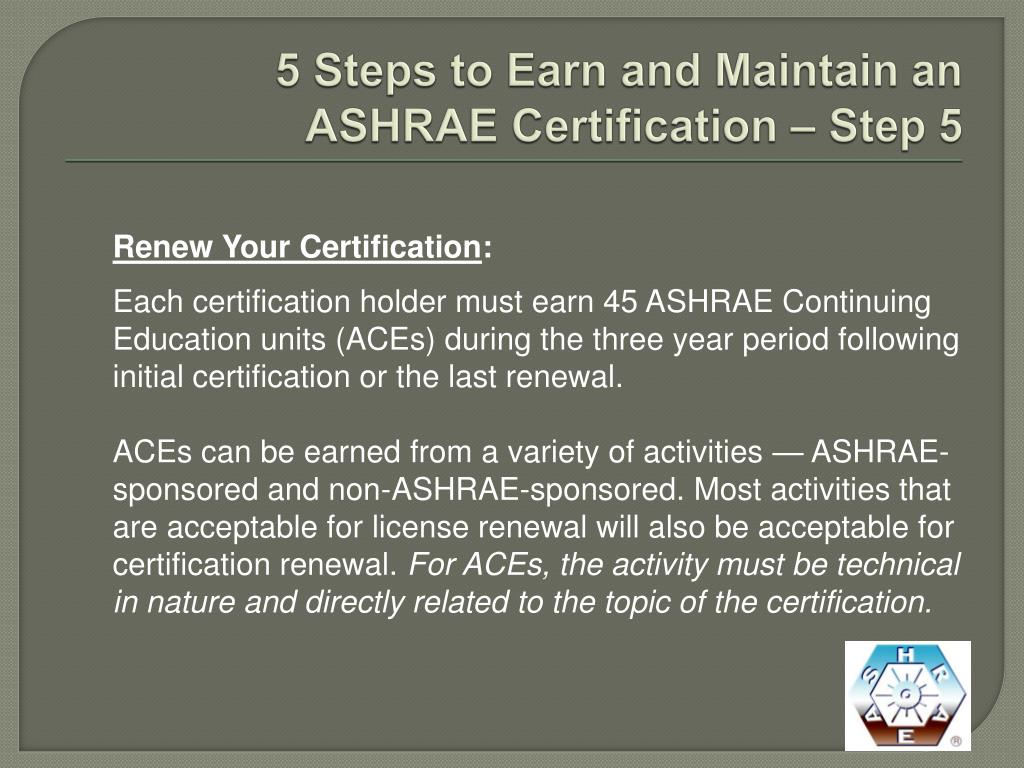 5 Steps to Earn and Maintain an ASHRAE Certification – Step 5

Renew Your Certification:

Each certification holder must earn 45 ASHRAE Continuing Education units (ACEs) during the three year period following initial certification or the last renewal.

ACEs can be earned from a variety of activities — ASHRAE-sponsored and non-ASHRAE-sponsored. Most activities that are acceptable for license renewal will also be acceptable for certification renewal. For ACEs, the activity must be technical in nature and directly related to the topic of the certification.

A S H R A E ®